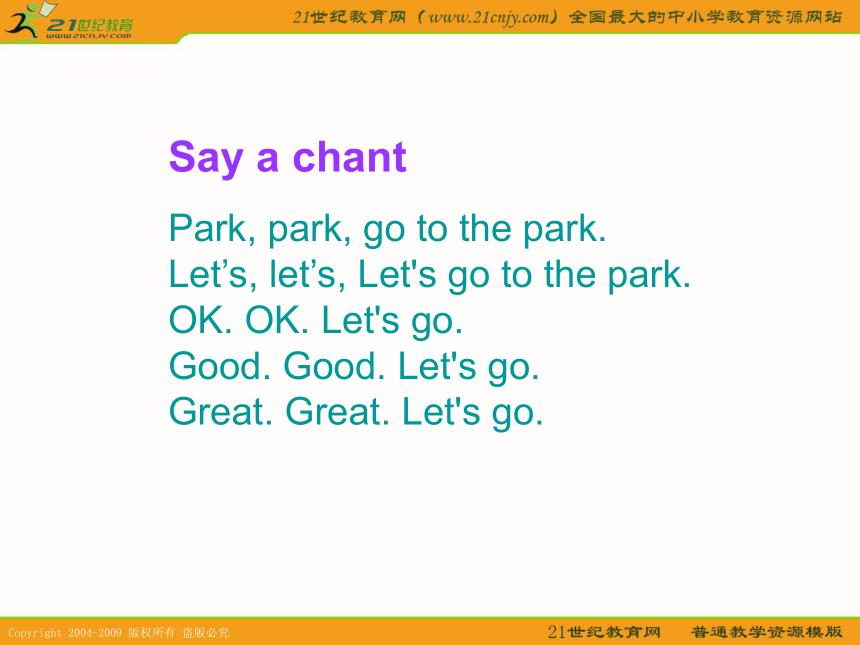 21世纪教育
www.21cnjy.com

21世纪教育网（www.21cnjy.com）全国最大的中小学教育资源网站

Say a chant

Park, park, go to the park.
Let’s, let’s, Let's go to the park.
OK. OK. Let's go.
Good. Good. Let's go.
Great. Great. Let's go.

Copyright 2004-2009 版权所有 盗版必究

21世纪教育网 普通教学资源模版